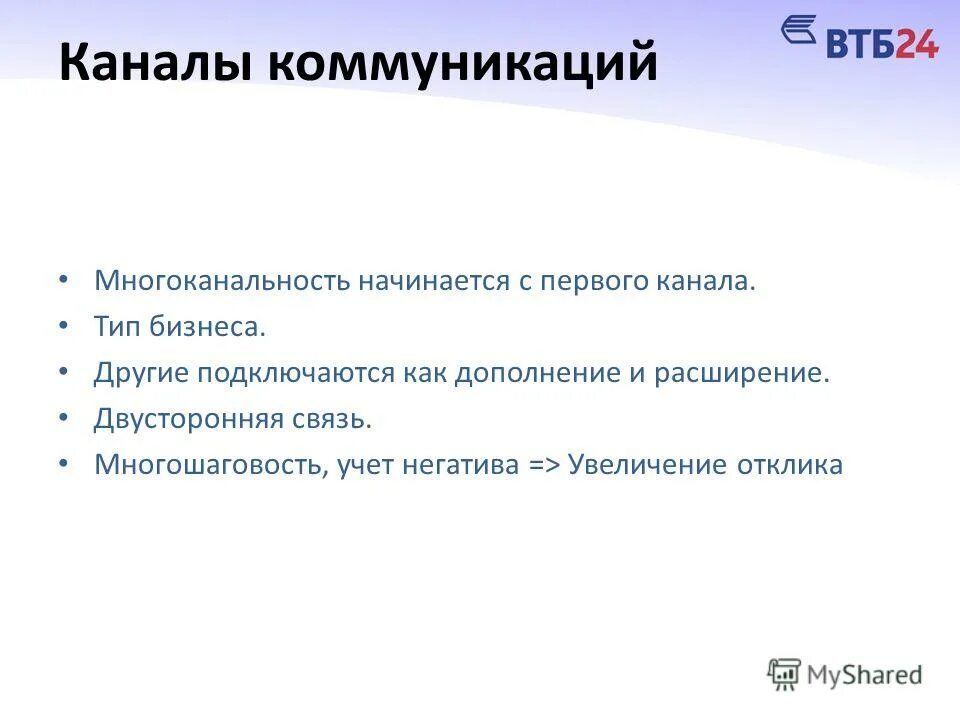 Каналы коммуникаций

ВТБ24

• Многоканальность начинается с первого канала.
• Тип бизнеса.
• Другие подключаются как дополнение и расширение.
• Двусторонняя связь.
• Многошаговость, учет негатива => Увеличение отклика

MyShared